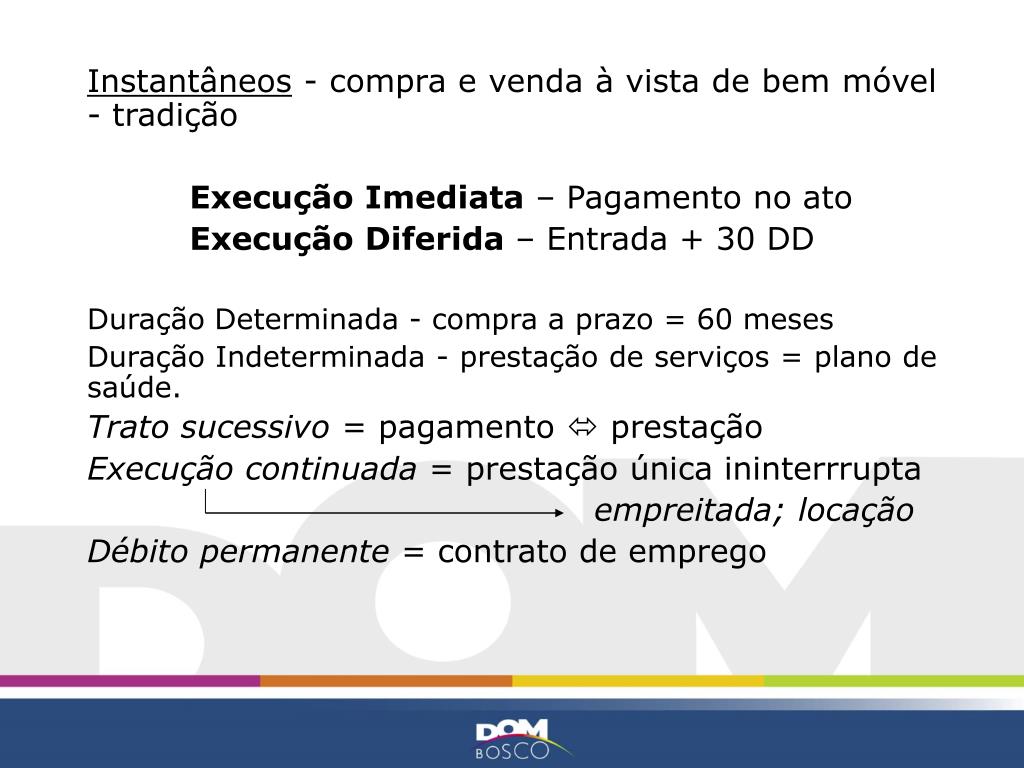 Instantâneos - compra e venda à vista de bem móvel - tradição

Execução Imediata – Pagamento no ato
Execução Diferida – Entrada + 30 DD

Duração Determinada - compra a prazo = 60 meses

Duração Indeterminada - prestação de serviços = plano de saúde.

Trato sucessivo = pagamento ⇔ prestação

Execução continuada = prestação única ininterrrupta

empreitada; locação

Débito permanente = contrato de emprego

DOM BOSCO